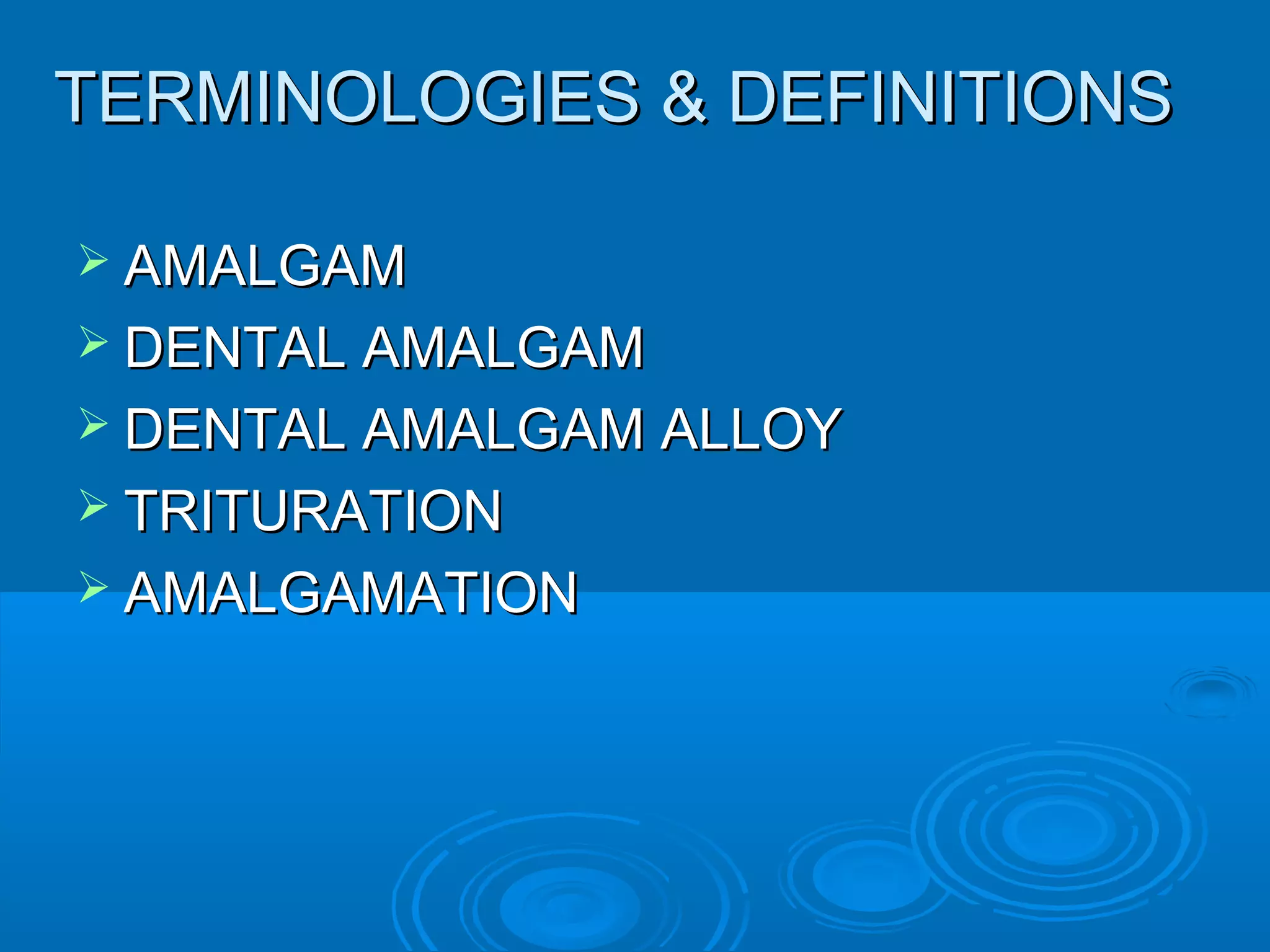 TERMINOLOGIES & DEFINITIONS

➢ AMALGAM
➢ DENTAL AMALGAM
➢ DENTAL AMALGAM ALLOY
➢ TRITURATION
➢ AMALGAMATION